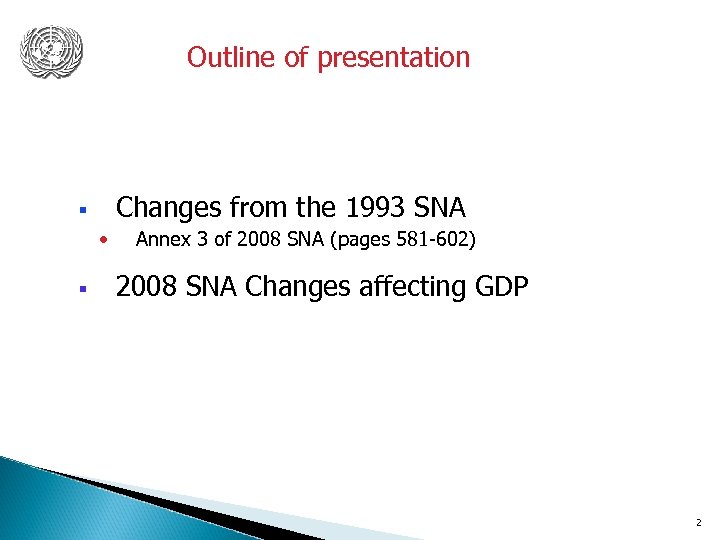 Outline of presentation

▪ Changes from the 1993 SNA
• Annex 3 of 2008 SNA (pages 581-602)

▪ 2008 SNA Changes affecting GDP

2